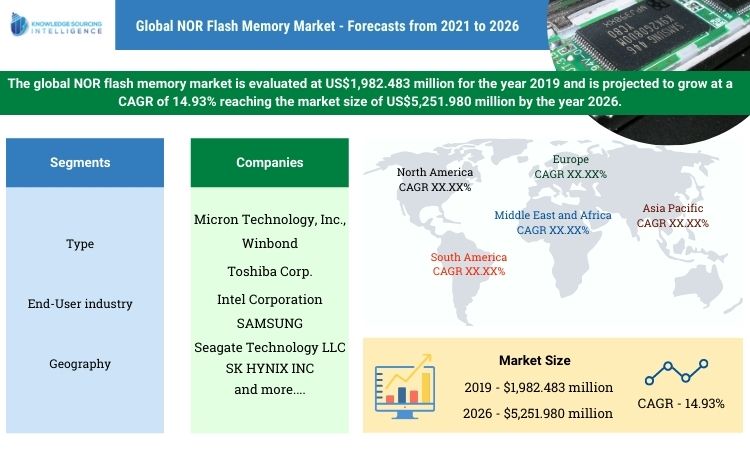 KNOWLEDGE SOURCING INTELLIGENCE

Global NOR Flash Memory Market - Forecasts from 2021 to 2026

The global NOR flash memory market is evaluated at US$1,982.483 million for the year 2019 and is projected to grow at a CAGR of 14.93% reaching the market size of US$5,251.980 million by the year 2026.

Segments

Type

End-User industry

Geography

Companies

Micron Technology, Inc.,
Winbond
Toshiba Corp.
Intel Corporation
SAMSUNG
Seagate Technology LLC
SK HYNIX INC
and more....

North America
CAGR XX.XX%

Europe
CAGR XX.XX%

Middle East and Africa
CAGR XX.XX%

Asia Pacific
CAGR XX.XX%

South America
CAGR XX.XX%

Market Size
2019 - $1,982.483 million
2026 - $5,251.980 million

CAGR - 14.93%